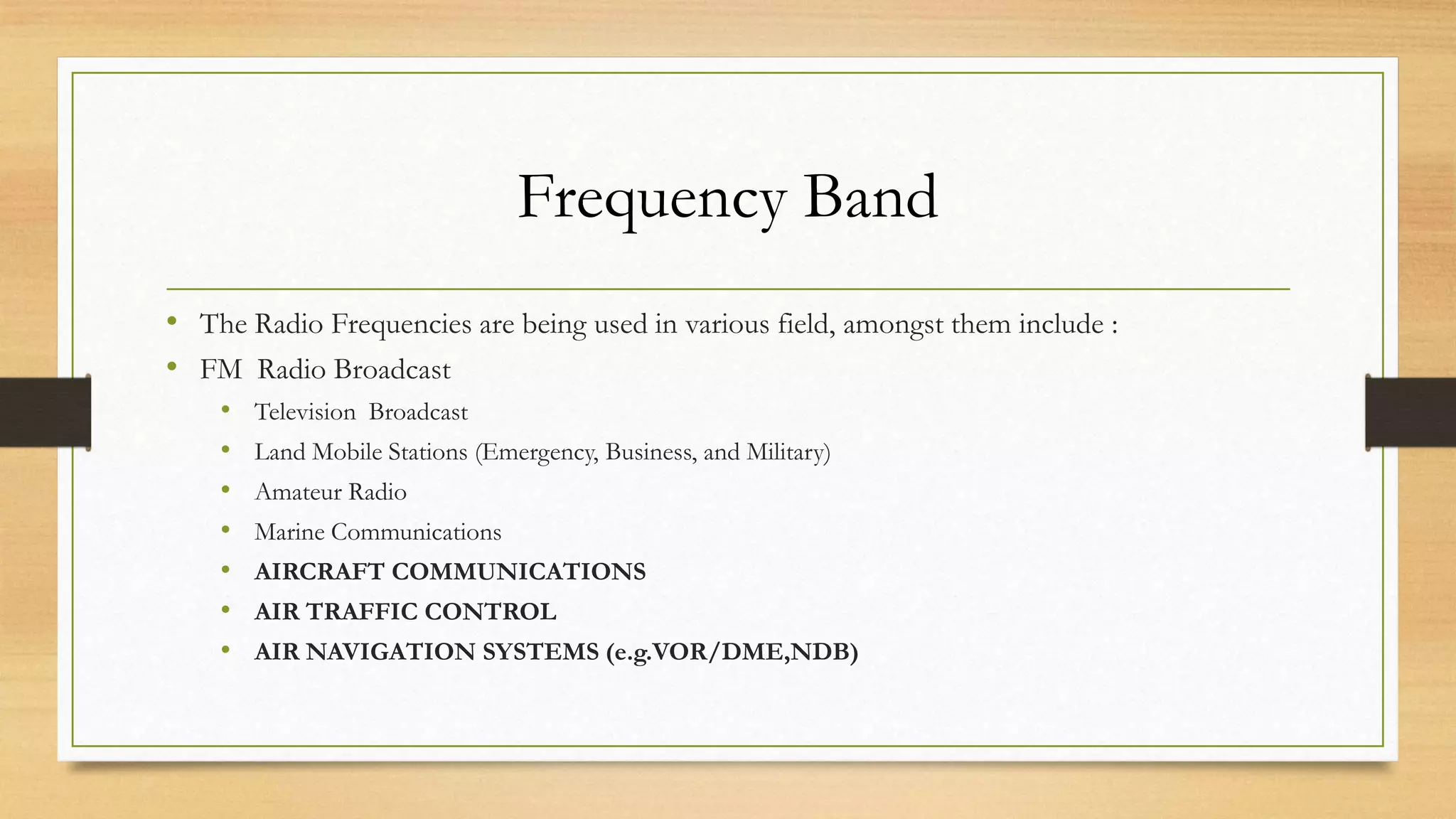 Frequency Band

• The Radio Frequencies are being used in various field, amongst them include :
• FM Radio Broadcast
  • Television Broadcast
  • Land Mobile Stations (Emergency, Business, and Military)
  • Amateur Radio
  • Marine Communications
  • AIRCRAFT COMMUNICATIONS
  • AIR TRAFFIC CONTROL
  • AIR NAVIGATION SYSTEMS (e.g.VOR/DME,NDB)